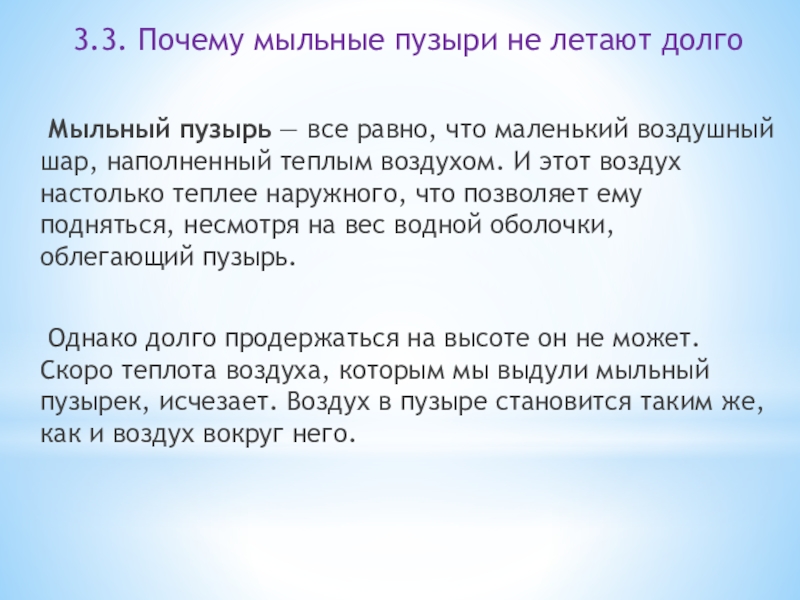 3.3. Почему мыльные пузыри не летают долго

Мыльный пузырь — все равно, что маленький воздушный шар, наполненный теплым воздухом. И этот воздух настолько теплее наружного, что позволяет ему подняться, несмотря на вес водной оболочки, облегающий пузырь.

Однако долго продержаться на высоте он не может. Скоро теплота воздуха, которым мы выдули мыльный пузырек, исчезает. Воздух в пузыре становится таким же, как и воздух вокруг него.